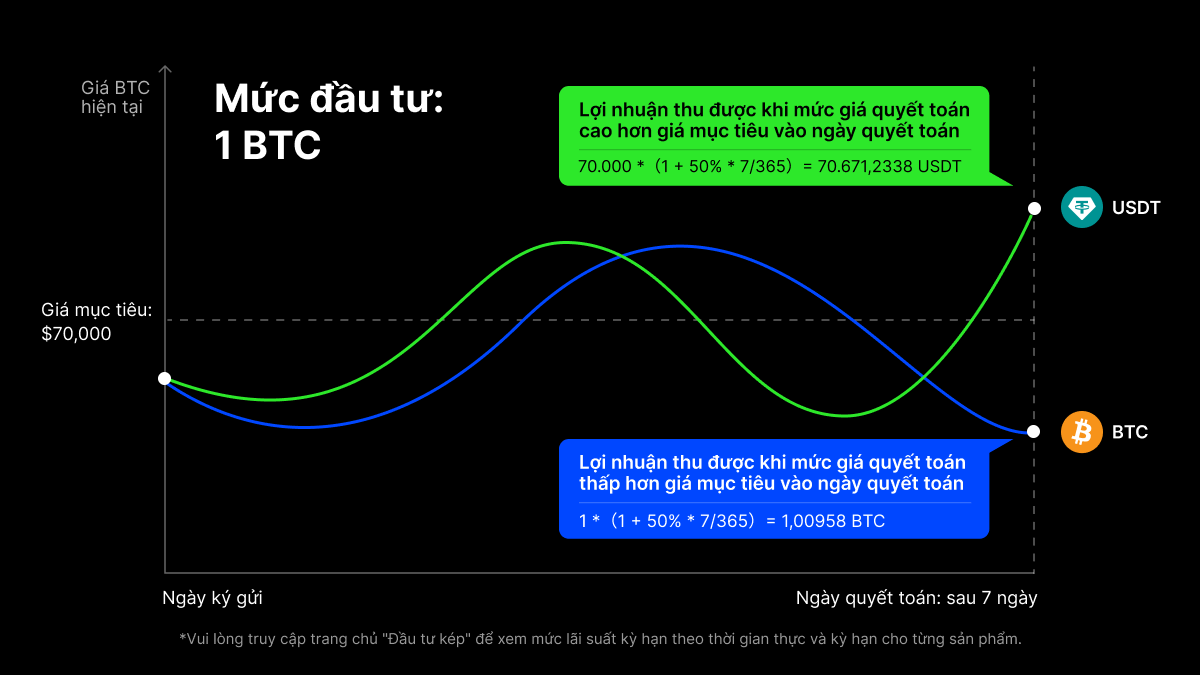 Giá BTC hiện tại

Mức đầu tư: 1 BTC

Lợi nhuận thu được khi mức giá quyết toán cao hơn giá mục tiêu vào ngày quyết toán

70.000 * (1 + 50% * 7/365) = 70.671,2338 USDT

USDT

Giá mục tiêu: $70,000

BTC

Lợi nhuận thu được khi mức giá quyết toán thấp hơn giá mục tiêu vào ngày quyết toán

1 * (1 + 50% * 7/365) = 1,00958 BTC

Ngày ký gửi

Ngày quyết toán: sau 7 ngày

*Vui lòng truy cập trang chủ "Đầu tư kép" để xem mức lãi suất kỳ hạn theo thời gian thực và kỳ hạn cho từng sản phẩm.